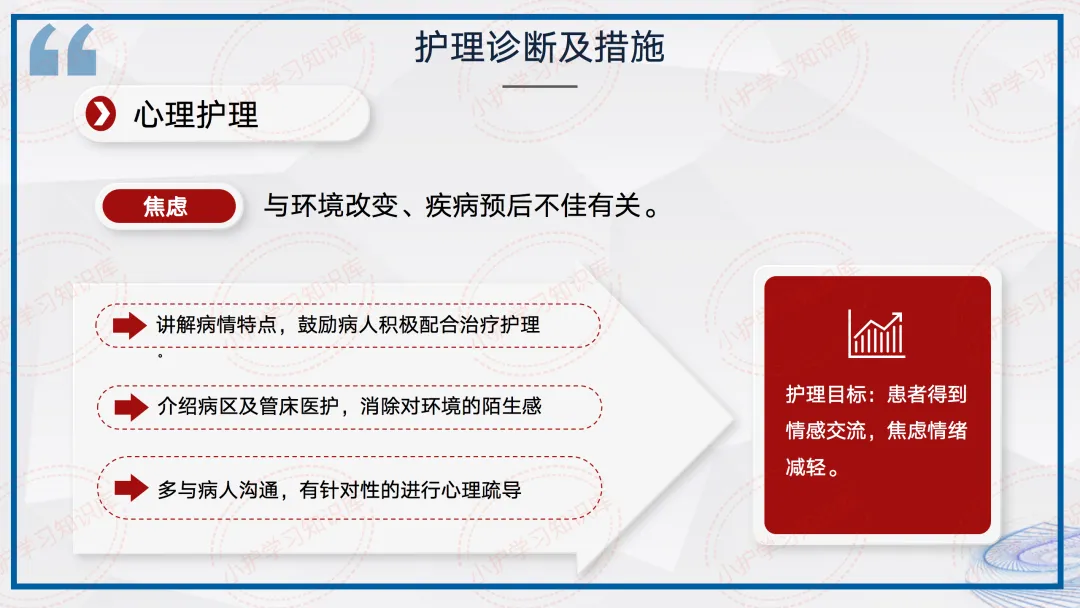 护理诊断及措施

心理护理

焦虑 与环境改变、疾病预后不佳有关。

讲解病情特点，鼓励病人积极配合治疗护理。

介绍病区及管床医护，消除对环境的陌生感

多与病人沟通，有针对性的进行心理疏导

护理目标：患者得到情感交流，焦虑情绪减轻。

小护学习知识库